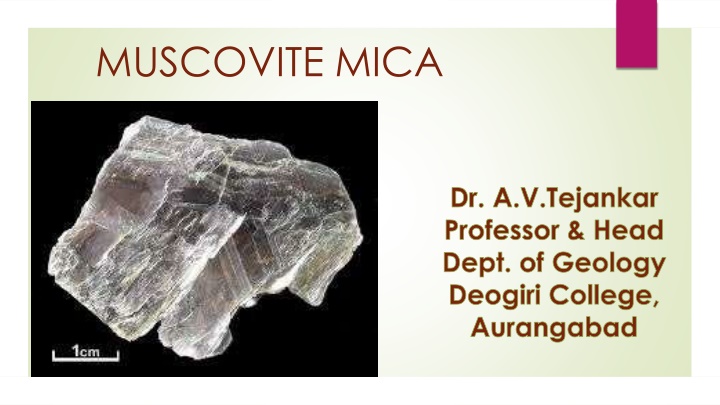 MUSCOVITE MICA

1cm

Dr. A.V.Tejankar
Professor & Head
Dept. of Geology
Deogiri College,
Aurangabad